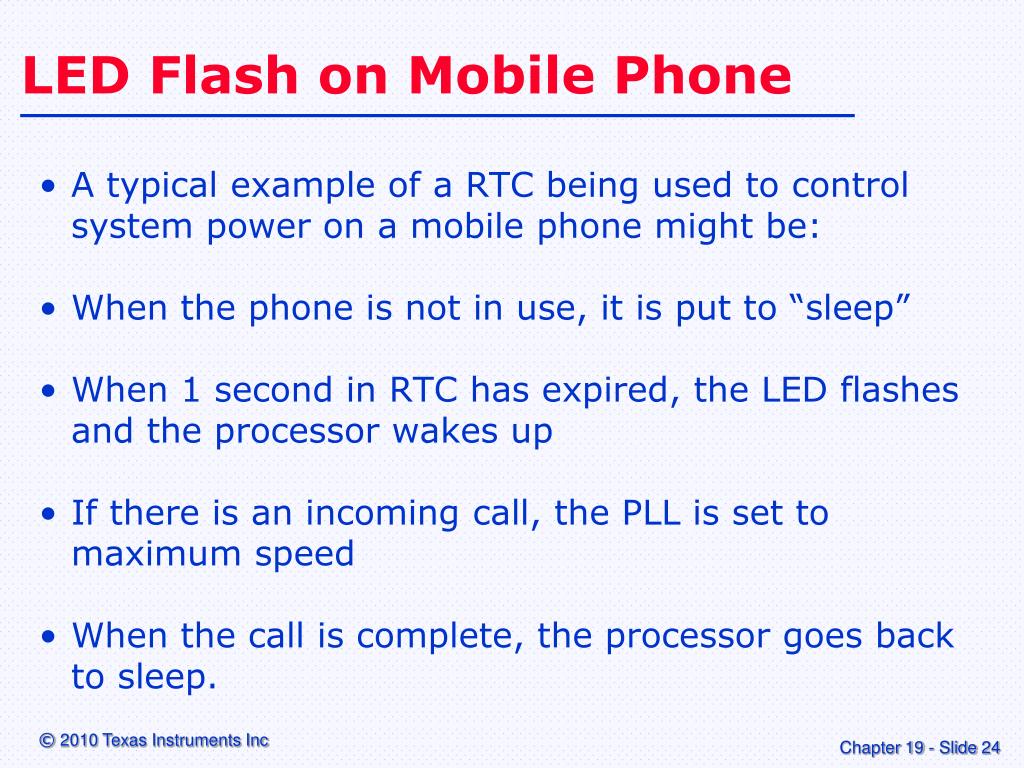 LED Flash on Mobile Phone

• A typical example of a RTC being used to control system power on a mobile phone might be:

• When the phone is not in use, it is put to “sleep”

• When 1 second in RTC has expired, the LED flashes and the processor wakes up

• If there is an incoming call, the PLL is set to maximum speed

• When the call is complete, the processor goes back to sleep.

© 2010 Texas Instruments Inc

Chapter 19 - Slide 24